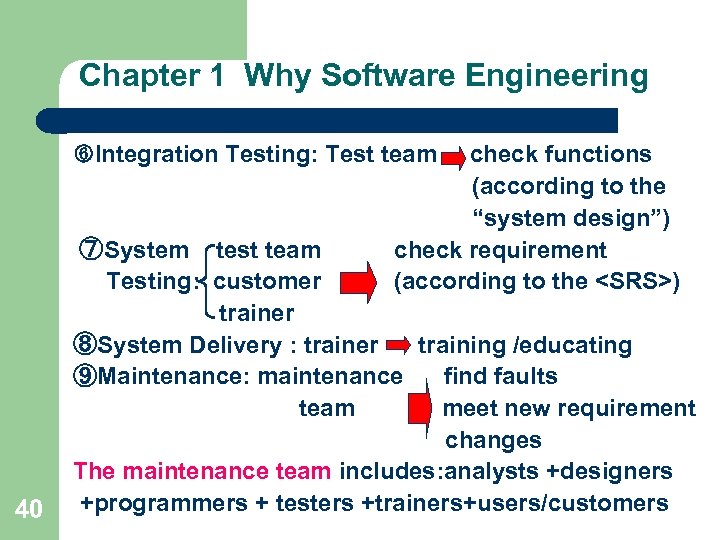 Chapter 1 Why Software Engineering

⑥Integration Testing: Test team check functions (according to the "system design")

⑦System Testing: test team customer trainer check requirement (according to the <SRS>)

⑧System Delivery : trainer training /educating

⑨Maintenance: maintenance team find faults meet new requirement changes

The maintenance team includes:analysts +designers +programmers + testers +trainers+users/customers

40